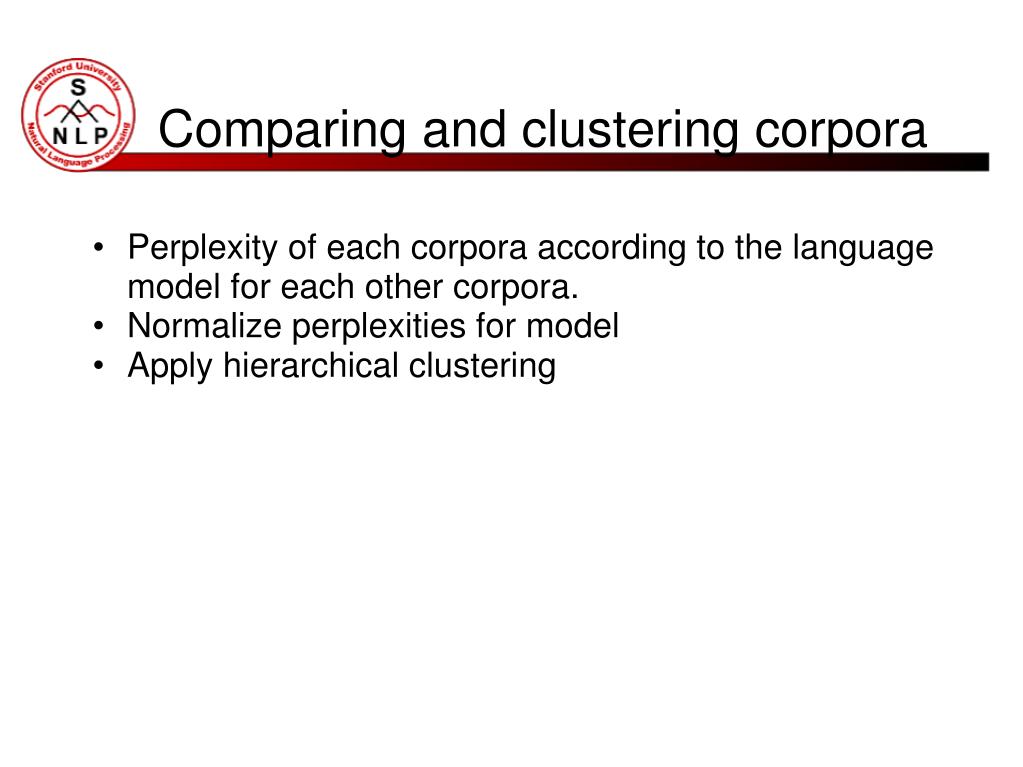 Stanford University
S
N L P
Natural Language Processing

Comparing and clustering corpora

• Perplexity of each corpora according to the language model for each other corpora.
• Normalize perplexities for model
• Apply hierarchical clustering